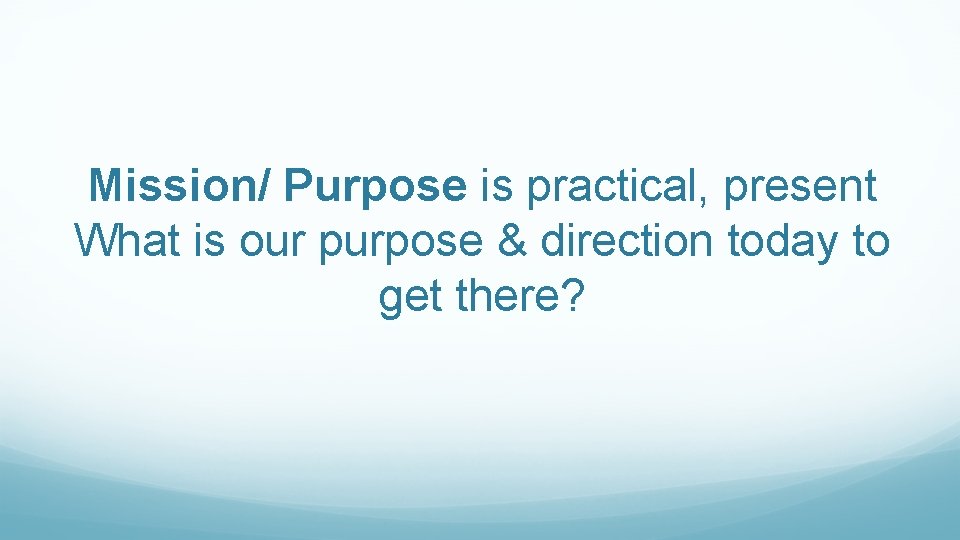 Mission/ Purpose is practical, present
What is our purpose & direction today to get there?